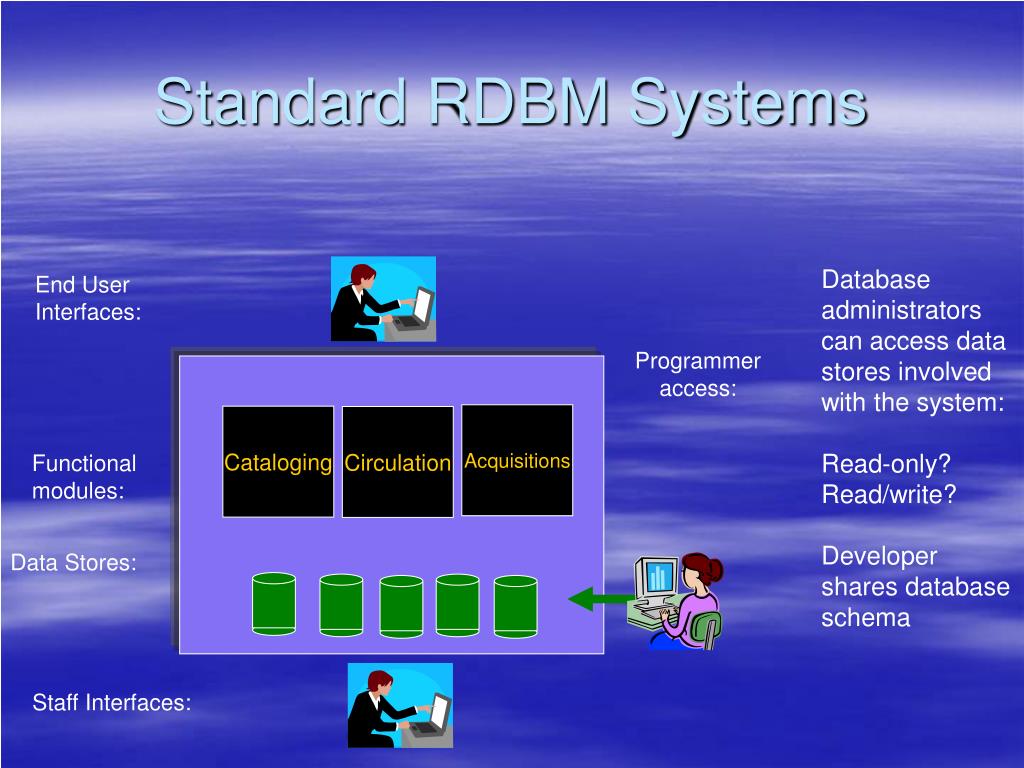 Standard RDBM Systems

End User Interfaces:

Functional modules:

Data Stores:

Staff Interfaces:

Cataloging

Circulation

Acquisitions

Programmer access:

Database administrators can access data stores involved with the system:

Read-only? Read/write?

Developer shares database schema